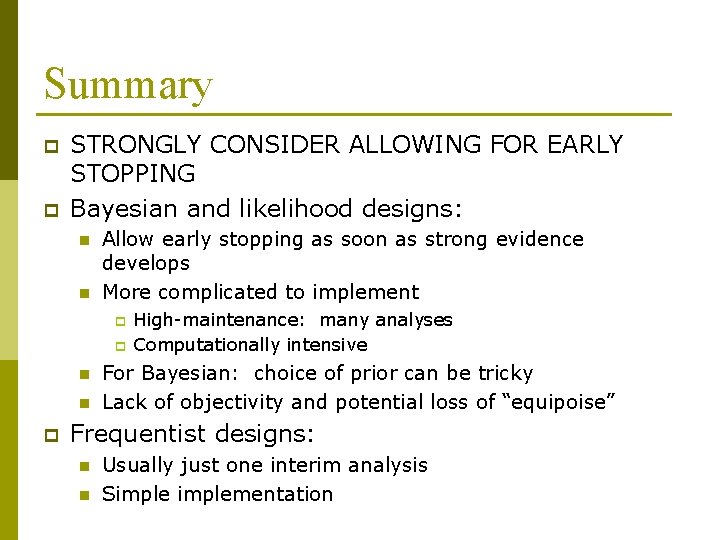 Summary

STRONGLY CONSIDER ALLOWING FOR EARLY STOPPING

Bayesian and likelihood designs:

Allow early stopping as soon as strong evidence develops

More complicated to implement

High-maintenance: many analyses

Computationally intensive

For Bayesian: choice of prior can be tricky

Lack of objectivity and potential loss of “equipoise”

Frequentist designs:

Usually just one interim analysis

Simple implementation